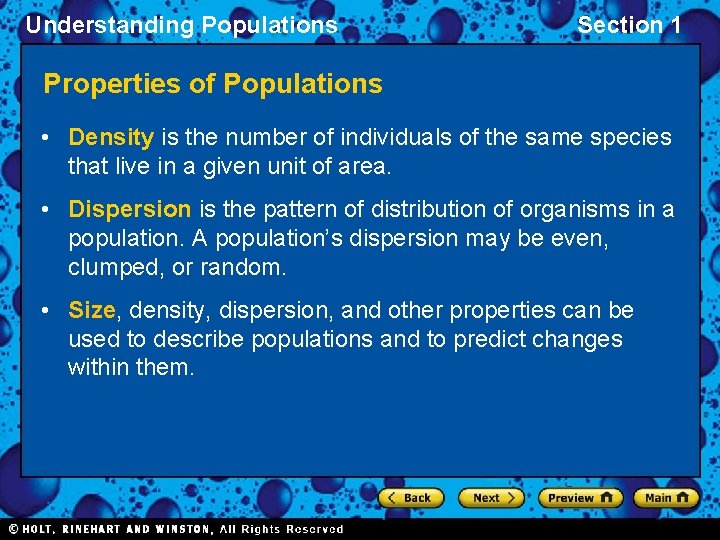 Understanding Populations

Section 1

Properties of Populations

• Density is the number of individuals of the same species that live in a given unit of area.

• Dispersion is the pattern of distribution of organisms in a population. A population's dispersion may be even, clumped, or random.

• Size, density, dispersion, and other properties can be used to describe populations and to predict changes within them.

Back Next Preview Main

© HOLT, RINEHART AND WINSTON, All Rights Reserved